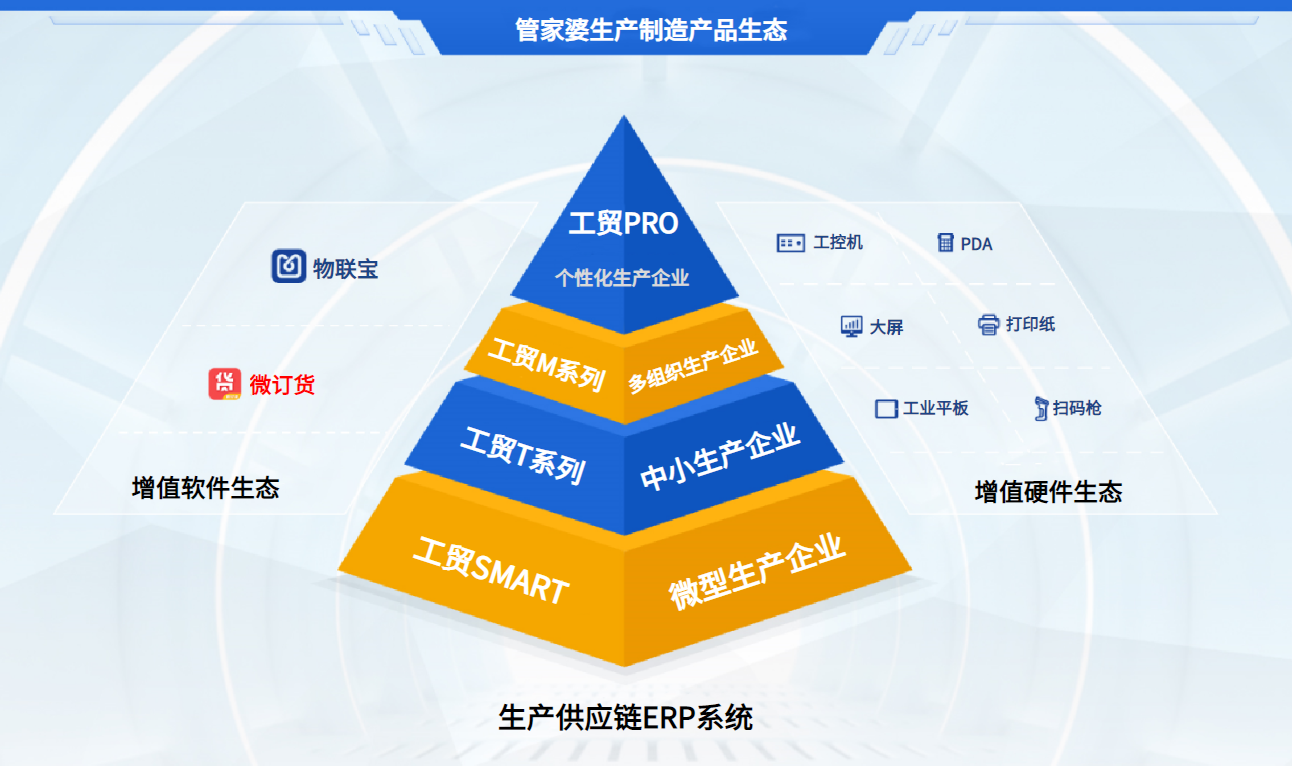 管家婆生产制造产品生态

物联宝

微订货

增值软件生态

工贸PRO
个性化生产企业

工贸M系列
多组织生产企业

工贸T系列
中小生产企业

工贸SMART
微型生产企业

工控机
PDA
大屏
打印纸
工业平板
扫码枪

增值硬件生态

生产供应链ERP系统